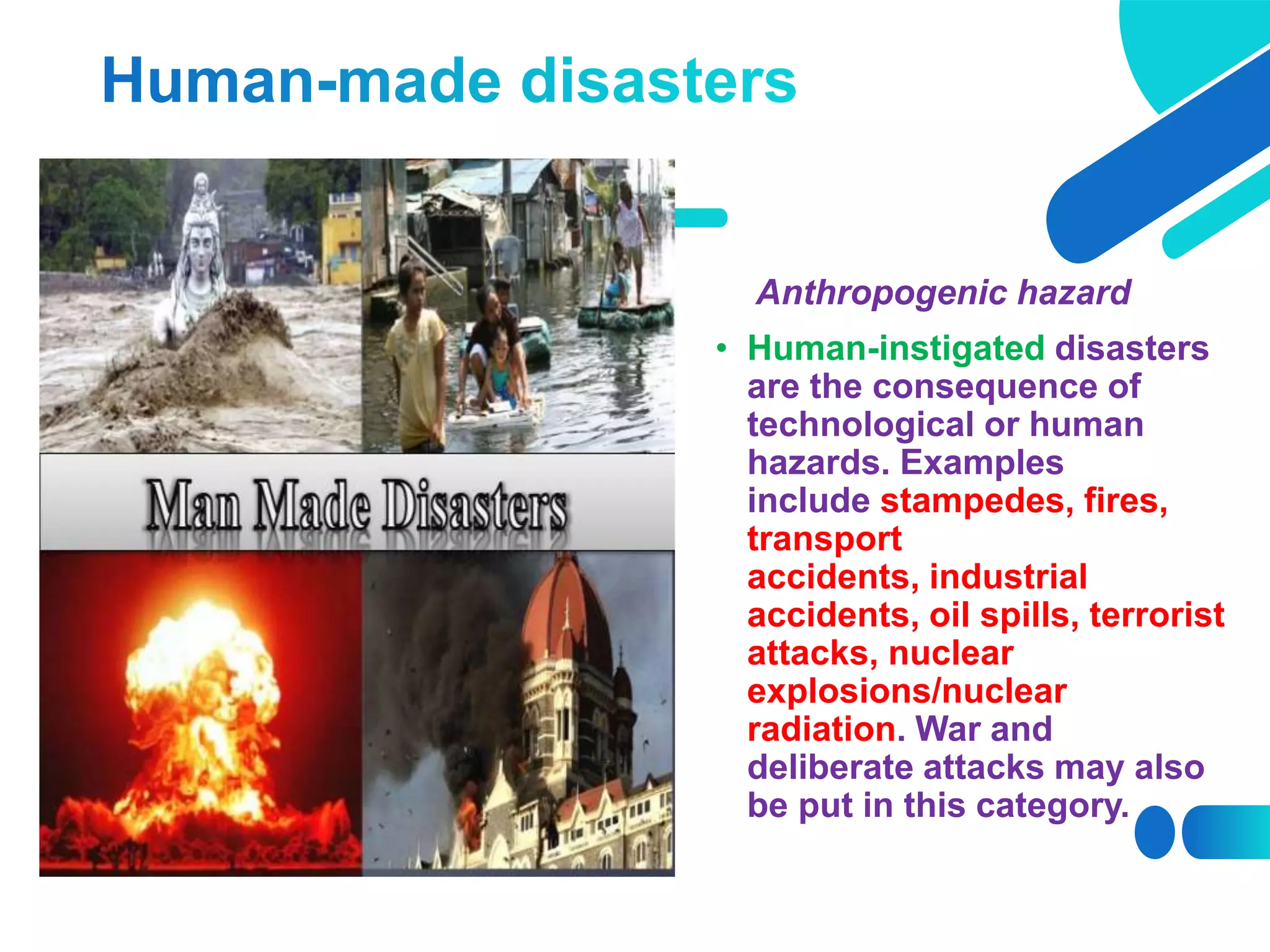 Human-made disasters

Man Made Disasters

Anthropogenic hazard

• Human-instigated disasters are the consequence of technological or human hazards. Examples include stampedes, fires, transport accidents, industrial accidents, oil spills, terrorist attacks, nuclear explosions/nuclear radiation. War and deliberate attacks may also be put in this category.